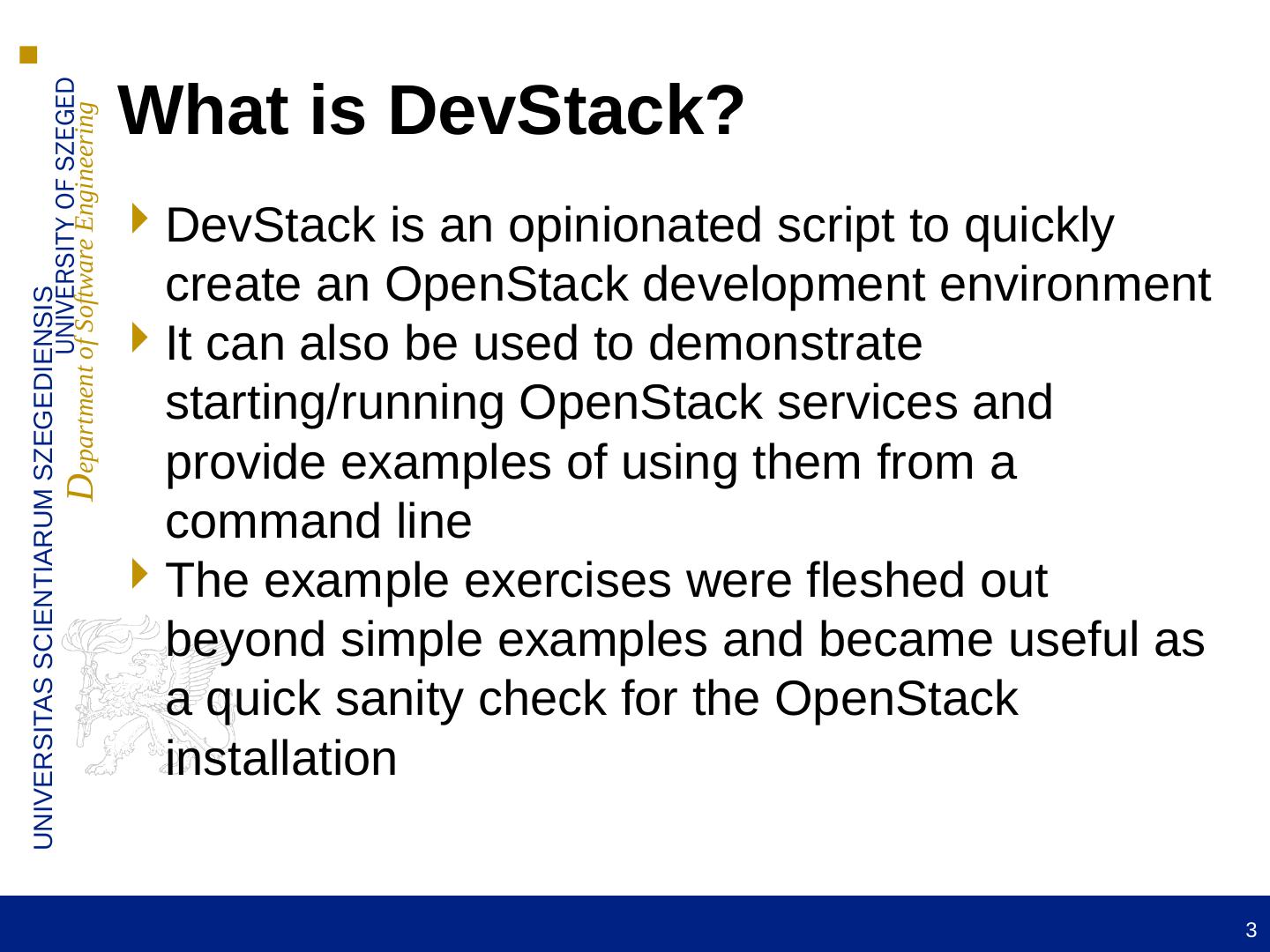 UNIVERSITAS SCIENTIARUM SZEGEDIENSIS
UNIVERSITY OF SZEGED
Department of Software Engineering

What is DevStack?

DevStack is an opinionated script to quickly create an OpenStack development environment

It can also be used to demonstrate starting/running OpenStack services and provide examples of using them from a command line

The example exercises were fleshed out beyond simple examples and became useful as a quick sanity check for the OpenStack installation

3